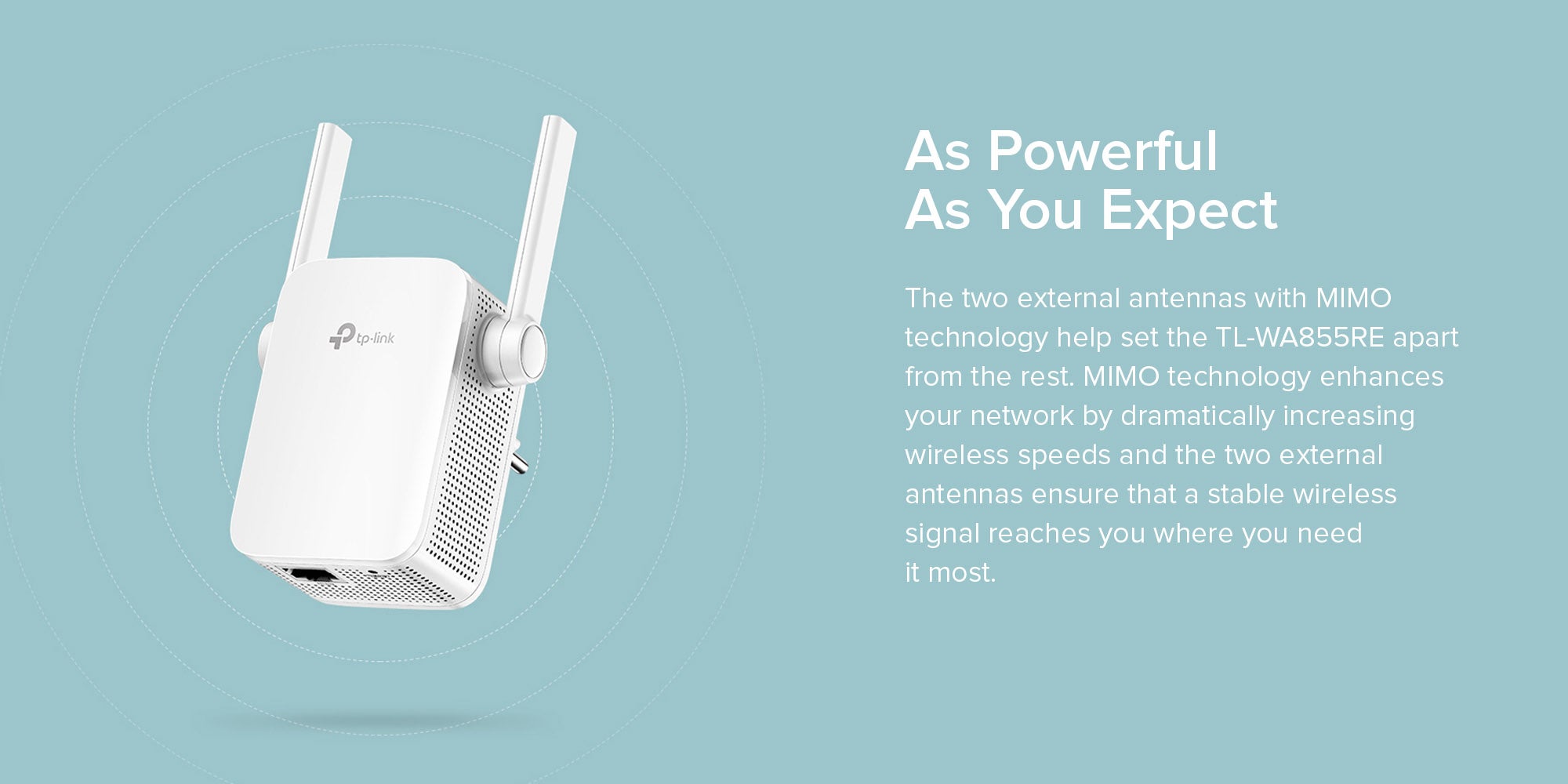 tp-link

As Powerful
As You Expect

The two external antennas with MIMO technology help set the TL-WA855RE apart from the rest. MIMO technology enhances your network by dramatically increasing wireless speeds and the two external antennas ensure that a stable wireless signal reaches you where you need it most.